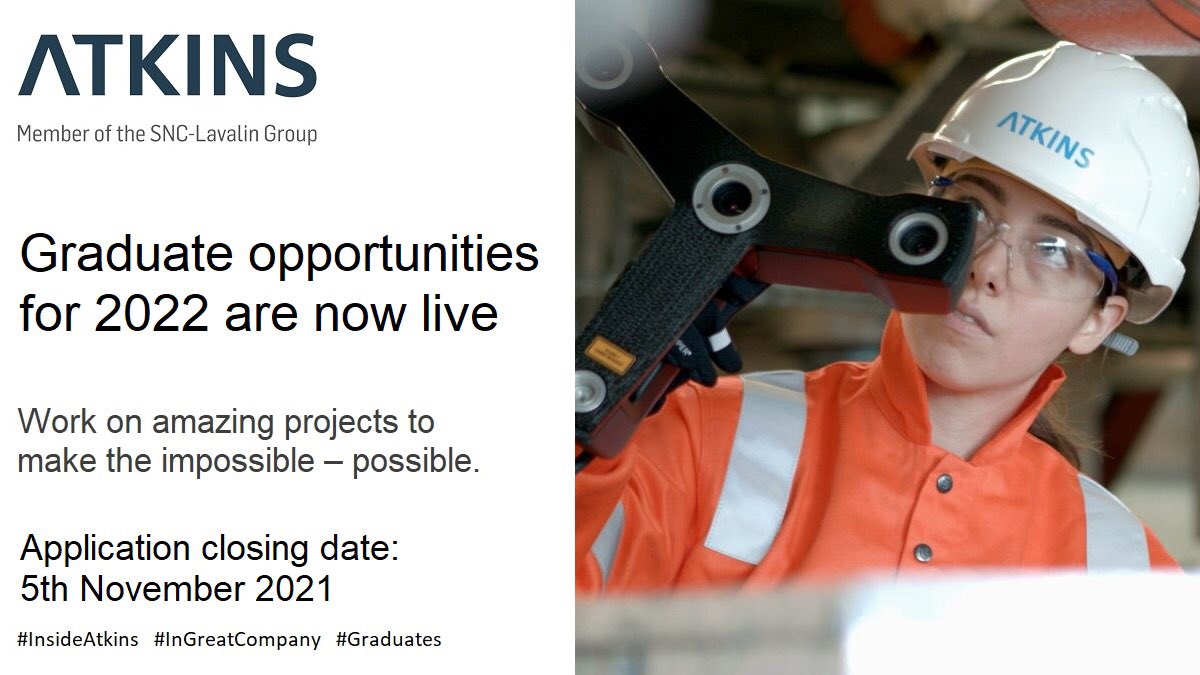 ATKINS
Member of the SNC-Lavalin Group

Graduate opportunities for 2022 are now live

Work on amazing projects to make the impossible – possible.

Application closing date: 5th November 2021

#InsideAtkins #InGreatCompany #Graduates

ATKINS